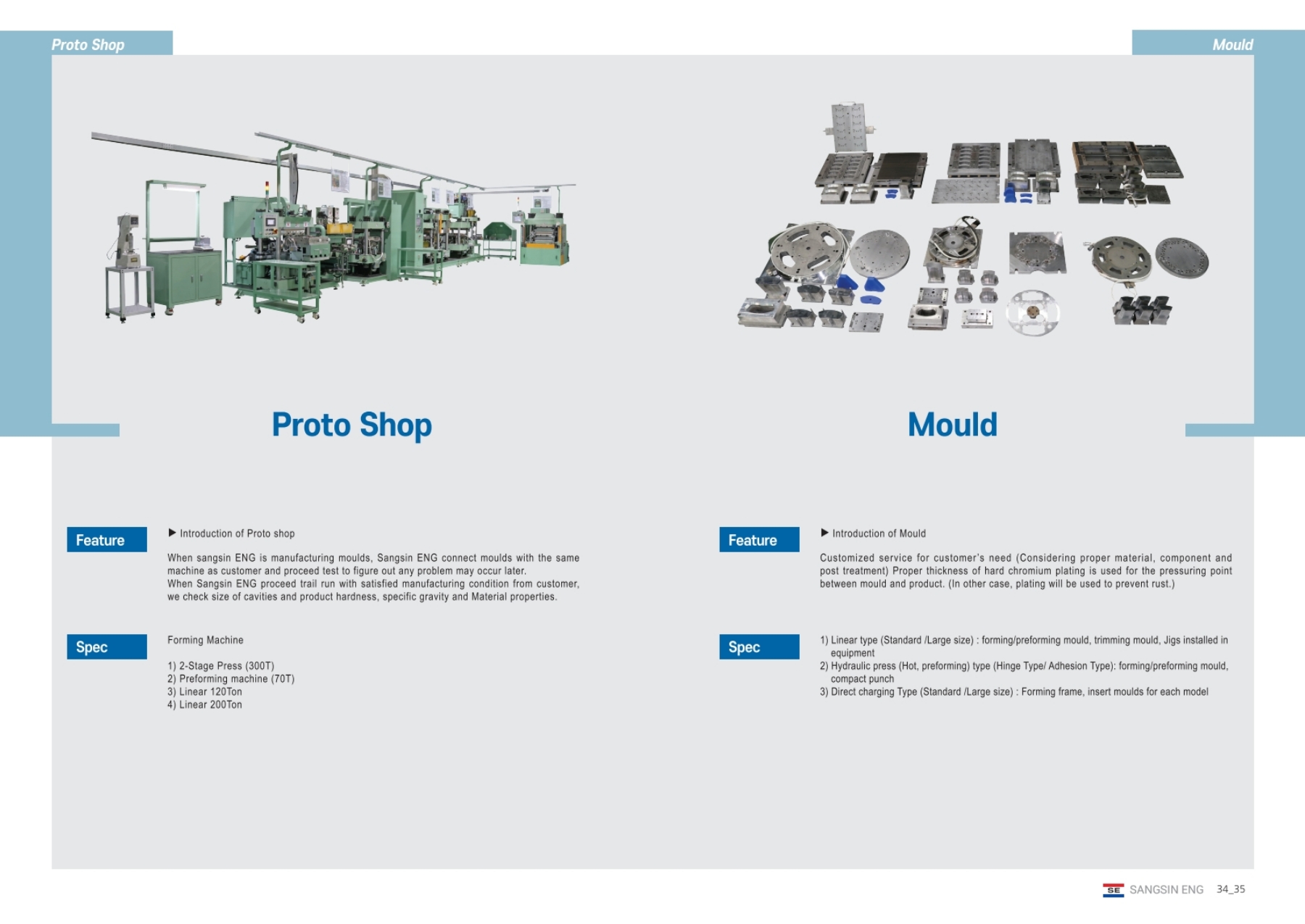 Proto Shop

Proto Shop

Feature

▶ Introduction of Proto shop

When sangsin ENG is manufacturing moulds, Sangsin ENG connect moulds with the same machine as customer and proceed test to figure out any problem may occur later.
When Sangsin ENG proceed trail run with satisfied manufacturing condition from customer, we check size of cavities and product hardness, specific gravity and Material properties.

Spec

Forming Machine

1) 2-Stage Press (300T)
2) Preforming machine (70T)
3) Linear 120Ton
4) Linear 200Ton

Mould

Mould

Feature

▶ Introduction of Mould

Customized service for customer's need (Considering proper material, component and post treatment) Proper thickness of hard chromium plating is used for the pressuring point between mould and product. (In other case, plating will be used to prevent rust.)

Spec

1) Linear type (Standard /Large size) : forming/preforming mould, trimming mould, Jigs installed in equipment
2) Hydraulic press (Hot, preforming) type (Hinge Type/ Adhesion Type): forming/preforming mould, compact punch
3) Direct charging Type (Standard /Large size) : Forming frame, insert moulds for each model

SE SANGSIN ENG 34_35